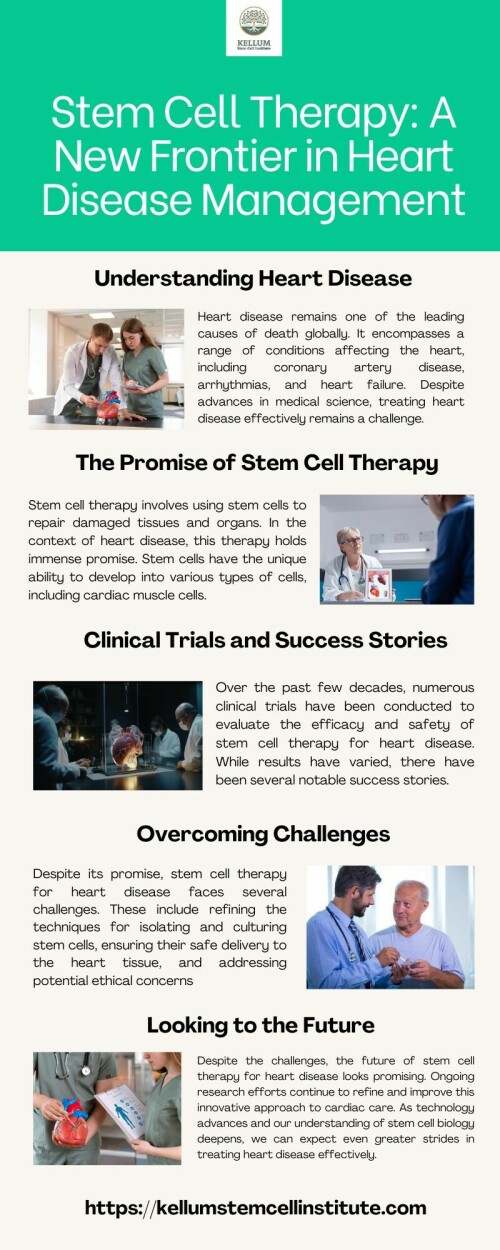 KELLUM
Stem Cell Institute

Stem Cell Therapy: A New Frontier in Heart Disease Management

Understanding Heart Disease

Heart disease remains one of the leading causes of death globally. It encompasses a range of conditions affecting the heart, including coronary artery disease, arrhythmias, and heart failure. Despite advances in medical science, treating heart disease effectively remains a challenge.

The Promise of Stem Cell Therapy

Stem cell therapy involves using stem cells to repair damaged tissues and organs. In the context of heart disease, this therapy holds immense promise. Stem cells have the unique ability to develop into various types of cells, including cardiac muscle cells.

Clinical Trials and Success Stories

Over the past few decades, numerous clinical trials have been conducted to evaluate the efficacy and safety of stem cell therapy for heart disease. While results have varied, there have been several notable success stories.

Overcoming Challenges

Despite its promise, stem cell therapy for heart disease faces several challenges. These include refining the techniques for isolating and culturing stem cells, ensuring their safe delivery to the heart tissue, and addressing potential ethical concerns

Looking to the Future

Despite the challenges, the future of stem cell therapy for heart disease looks promising. Ongoing research efforts continue to refine and improve this innovative approach to cardiac care. As technology advances and our understanding of stem cell biology deepens, we can expect even greater strides in treating heart disease effectively.

https://kellumstemcellinstitute.com